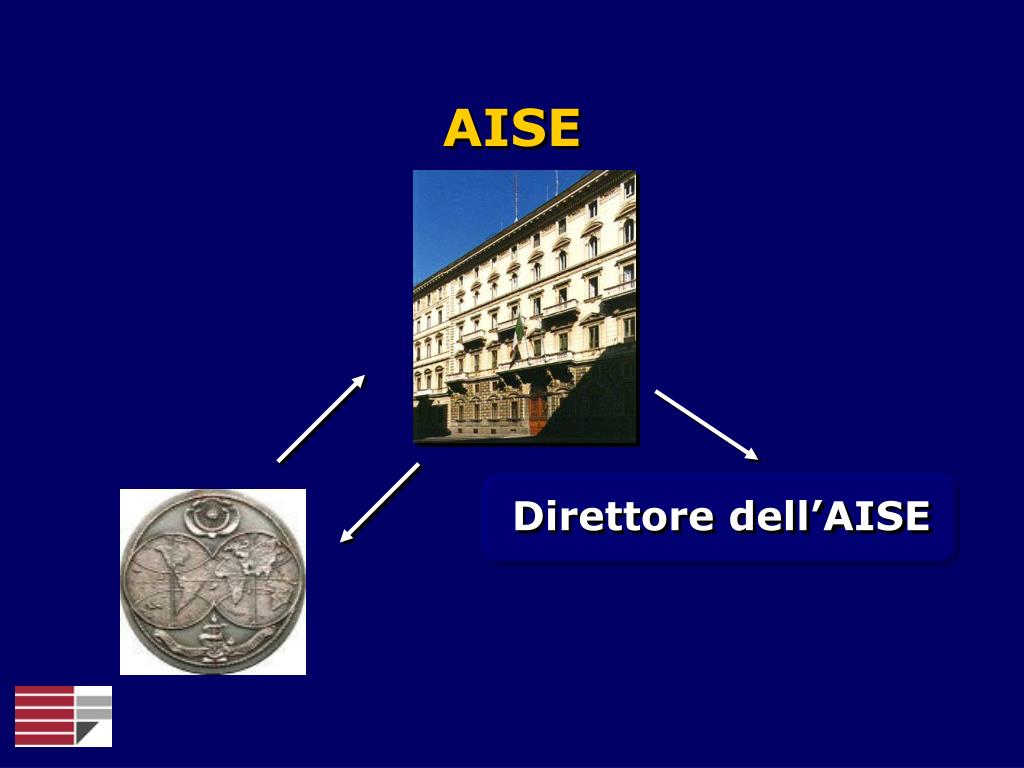 AISE

Direttore dell’AISE